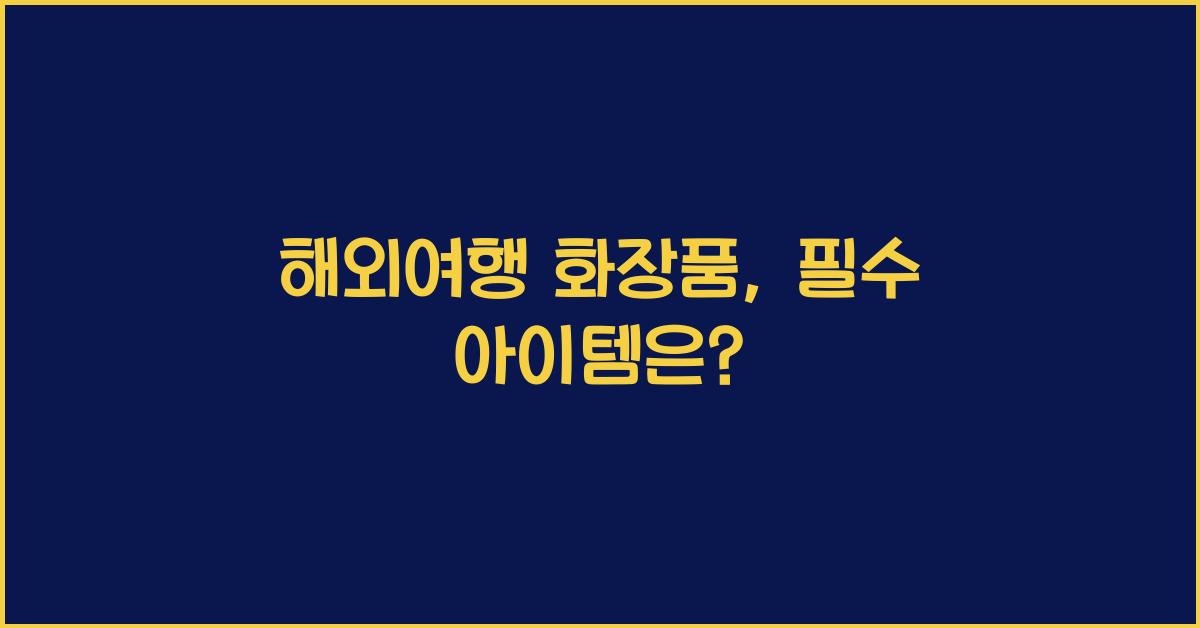 해외여행 화장품, 필수 아이템은?